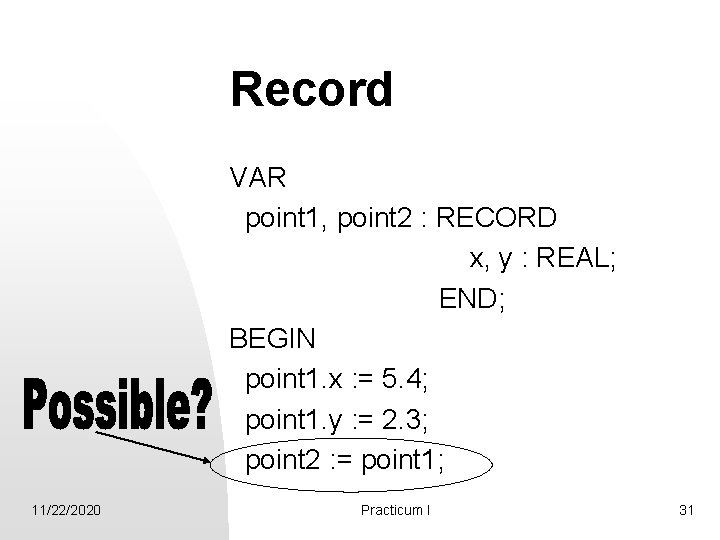 Record

VAR
point1, point2 : RECORD
x, y : REAL;
END;
BEGIN
point1.x := 5.4;
point1.y := 2.3;
point2 := point1;

Possible?

11/22/2020

Practicum I

31